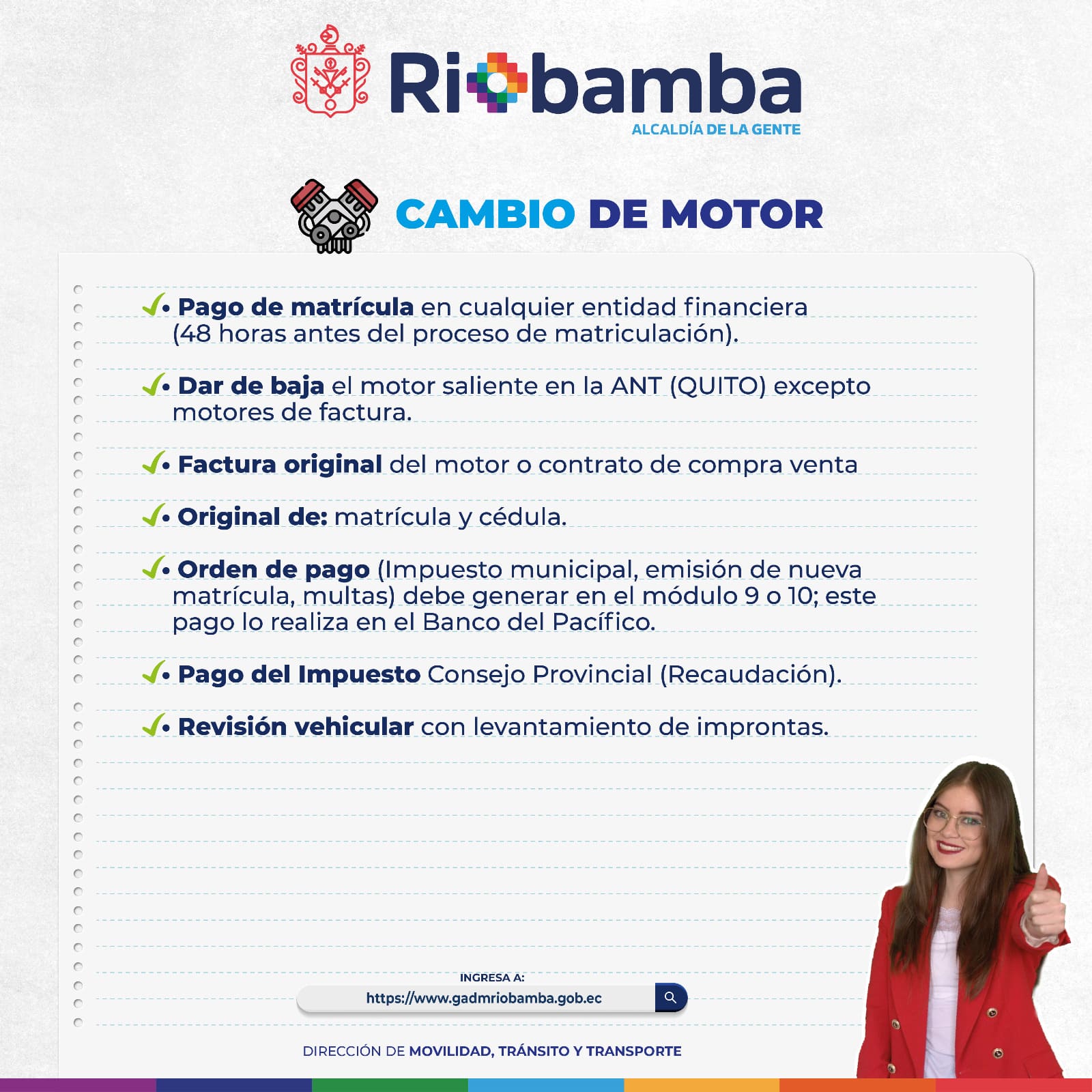 Riobamba
ALCALDÍA DE LA GENTE

CAMBIO DE MOTOR

• Pago de matrícula en cualquier entidad financiera (48 horas antes del proceso de matriculación).

• Dar de baja el motor saliente en la ANT (QUITO) excepto motores de factura.

• Factura original del motor o contrato de compra venta

• Original de: matrícula y cédula.

• Orden de pago (Impuesto municipal, emisión de nueva matrícula, multas) debe generar en el módulo 9 o 10; este pago lo realiza en el Banco del Pacífico.

• Pago del Impuesto Consejo Provincial (Recaudación).

• Revisión vehicular con levantamiento de improntas.

INGRESA A:
https://www.gadmriobamba.gob.ec

DIRECCIÓN DE MOVILIDAD, TRÁNSITO Y TRANSPORTE